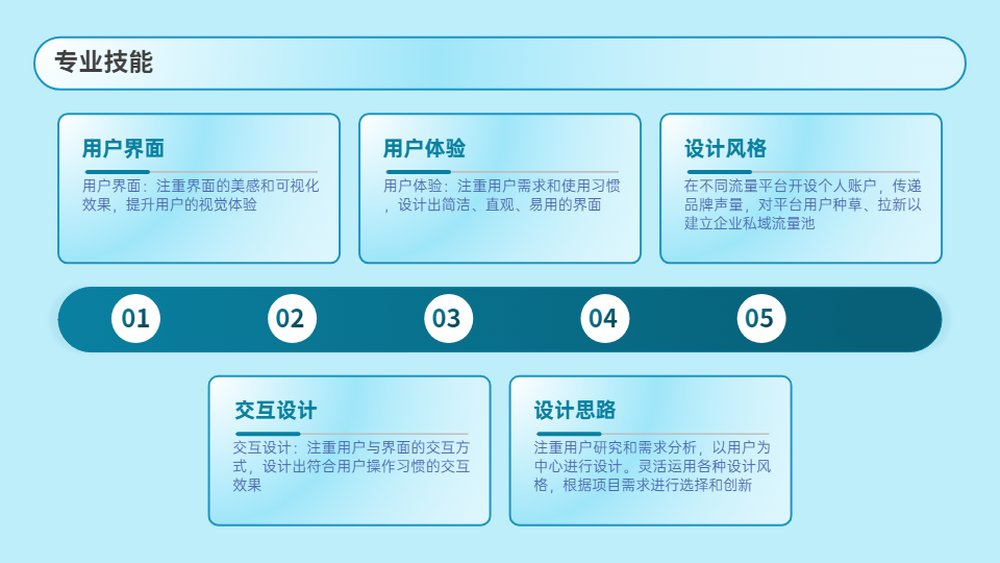 专业技能

用户界面
用户界面：注重界面的美感和可视化效果，提升用户的视觉体验

用户体验
用户体验：注重用户需求和使用习惯，设计出简洁、直观、易用的界面

设计风格
在不同流量平台开设个人账户，传递品牌声量，对平台用户种草、拉新以建立企业私域流量池

01 02 03 04 05

交互设计
交互设计：注重用户与界面的交互方式，设计出符合用户操作习惯的交互效果

设计思路
注重用户研究和需求分析，以用户为中心进行设计。灵活运用各种设计风格，根据项目需求进行选择和创新